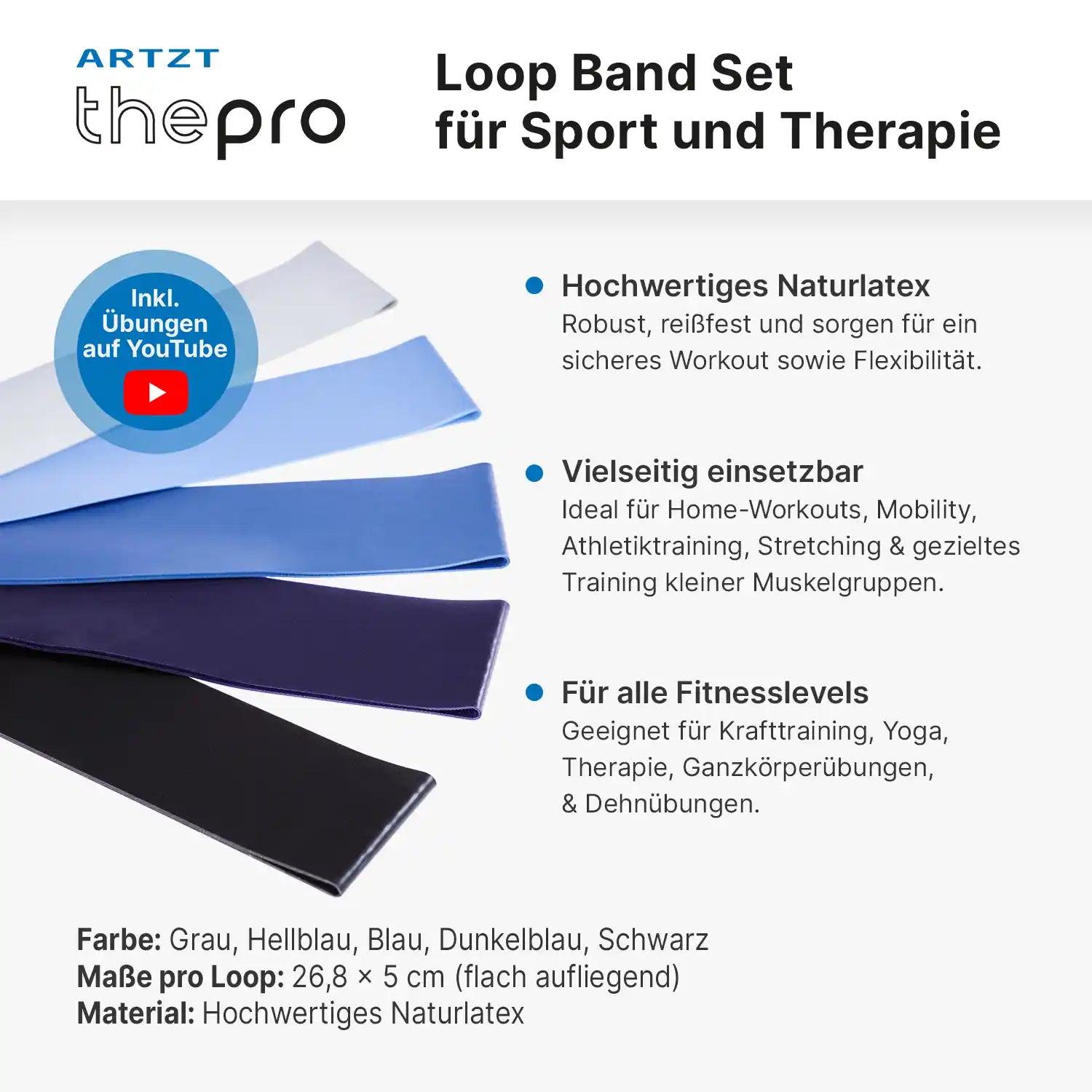 ARTZT
thepro

Loop Band Set
für Sport und Therapie

Inkl. Übungen auf YouTube

Hochwertiges Naturlatex
Robust, reißfest und sorgen für ein sicheres Workout sowie Flexibilität.

Vielseitig einsetzbar
Ideal für Home-Workouts, Mobility, Athletiktraining, Stretching & gezieltes Training kleiner Muskelgruppen.

Für alle Fitnesslevels
Geeignet für Krafttraining, Yoga, Therapie, Ganzkörperübungen, & Dehnübungen.

Farbe: Grau, Hellblau, Blau, Dunkelblau, Schwarz
Maße pro Loop: 26,8 × 5 cm (flach aufliegend)
Material: Hochwertiges Naturlatex